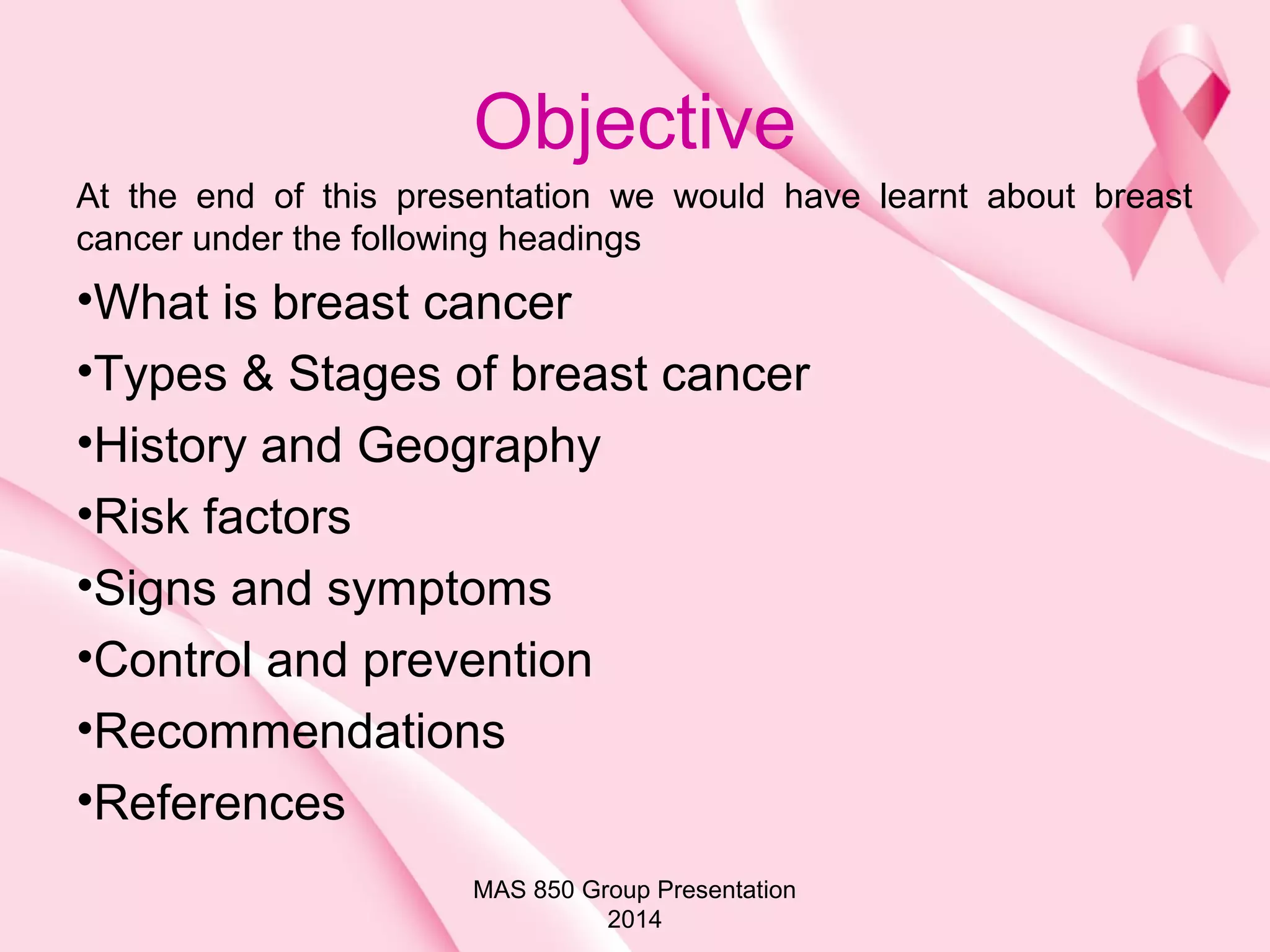 Objective

At the end of this presentation we would have learnt about breast cancer under the following headings

•What is breast cancer

•Types & Stages of breast cancer

•History and Geography

•Risk factors

•Signs and symptoms

•Control and prevention

•Recommendations

•References

MAS 850 Group Presentation
2014